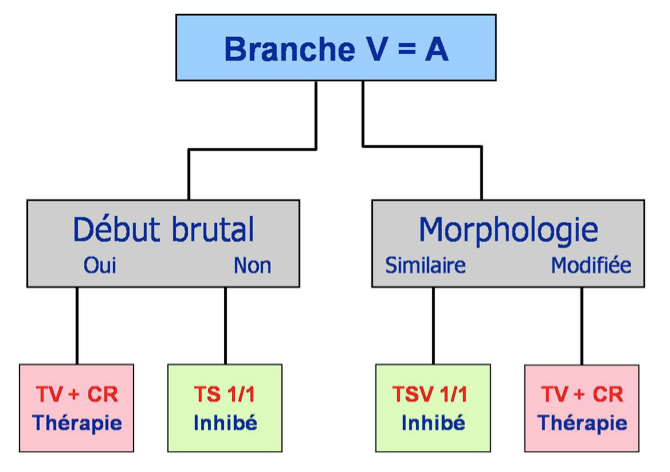 Branche V = A

Début brutal
Oui Non

Morphologie
Similaire Modifiée

TV + CR
Thérapie

TS 1/1
Inhibé

TSV 1/1
Inhibé

TV + CR
Thérapie